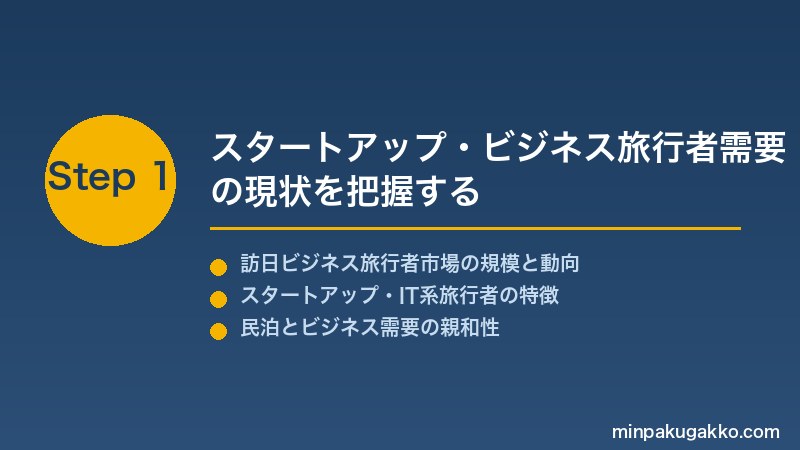 Step 1

スタートアップ・ビジネス旅行者需要の現状を把握する

訪日ビジネス旅行者市場の規模と動向
スタートアップ・IT系旅行者の特徴
民泊とビジネス需要の親和性

minpakugakko.com